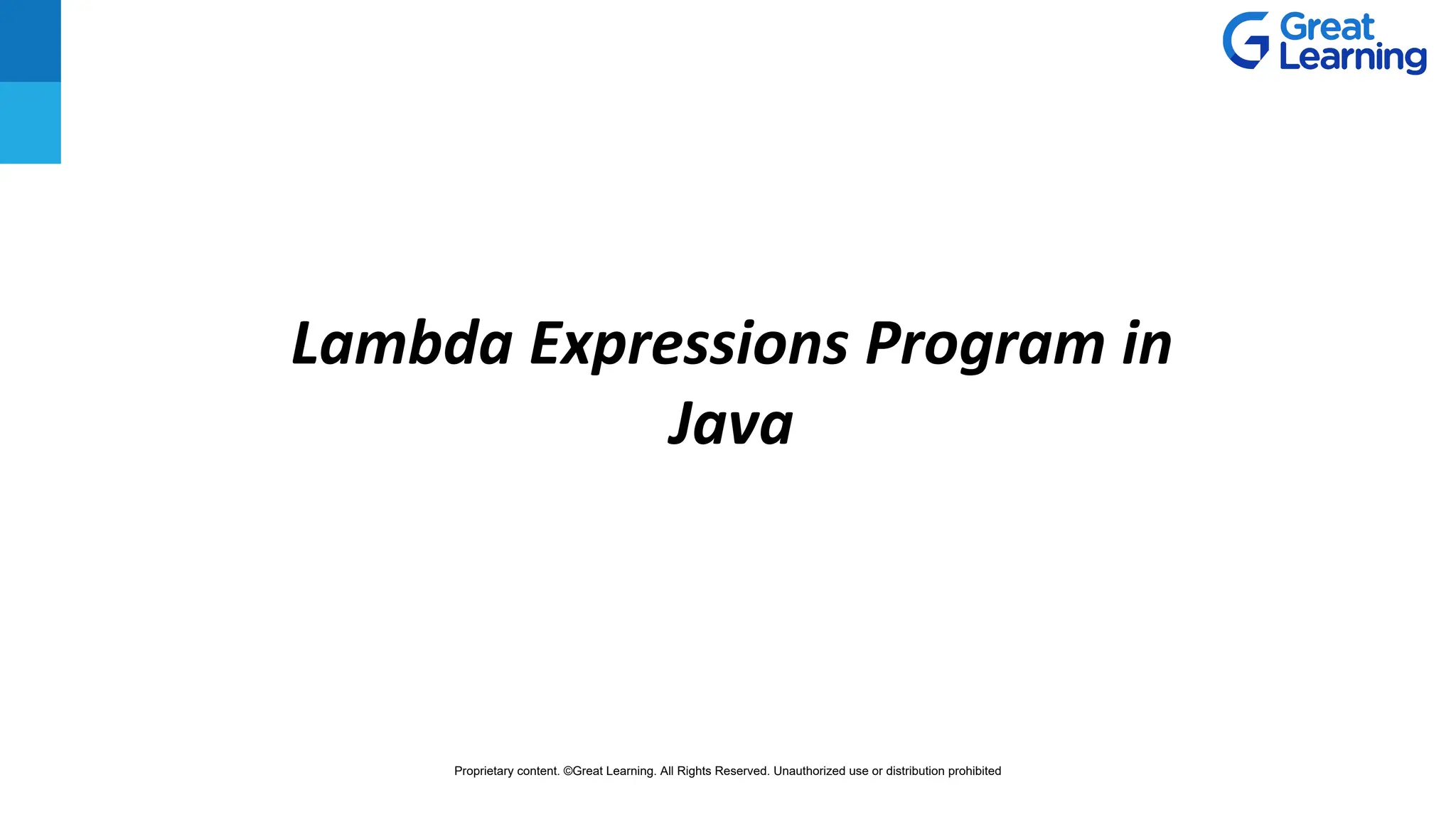 Great Learning

Lambda Expressions Program in Java

Proprietary content. ©Great Learning. All Rights Reserved. Unauthorized use or distribution prohibited